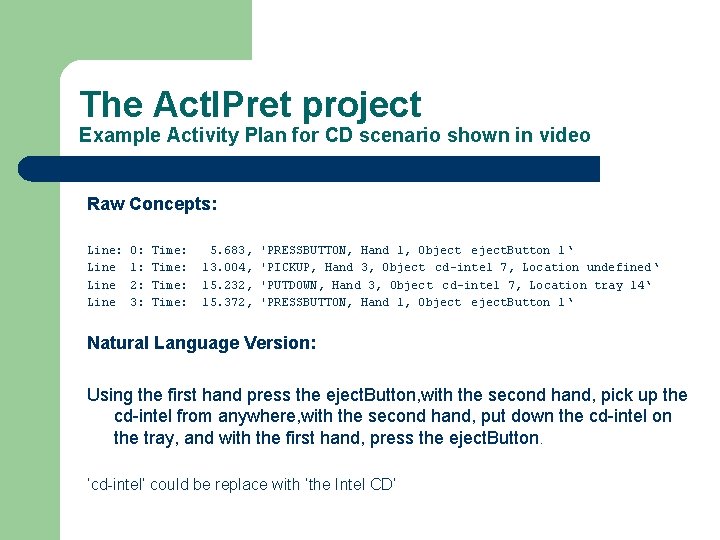 The ActIPret project
Example Activity Plan for CD scenario shown in video

Raw Concepts:

Line: 0: Time: 5.683, 'PRESSBUTTON, Hand 1, Object ejectButton 1'
Line 1: Time: 13.004, 'PICKUP, Hand 3, Object cd-intel 7, Location undefined'
Line 2: Time: 15.232, 'PUTDOWN, Hand 3, Object cd-intel 7, Location tray 14'
Line 3: Time: 15.372, 'PRESSBUTTON, Hand 1, Object ejectButton 1'

Natural Language Version:

Using the first hand press the ejectButton,with the second hand, pick up the cd-intel from anywhere,with the second hand, put down the cd-intel on the tray, and with the first hand, press the ejectButton.

'cd-intel' could be replace with 'the Intel CD'